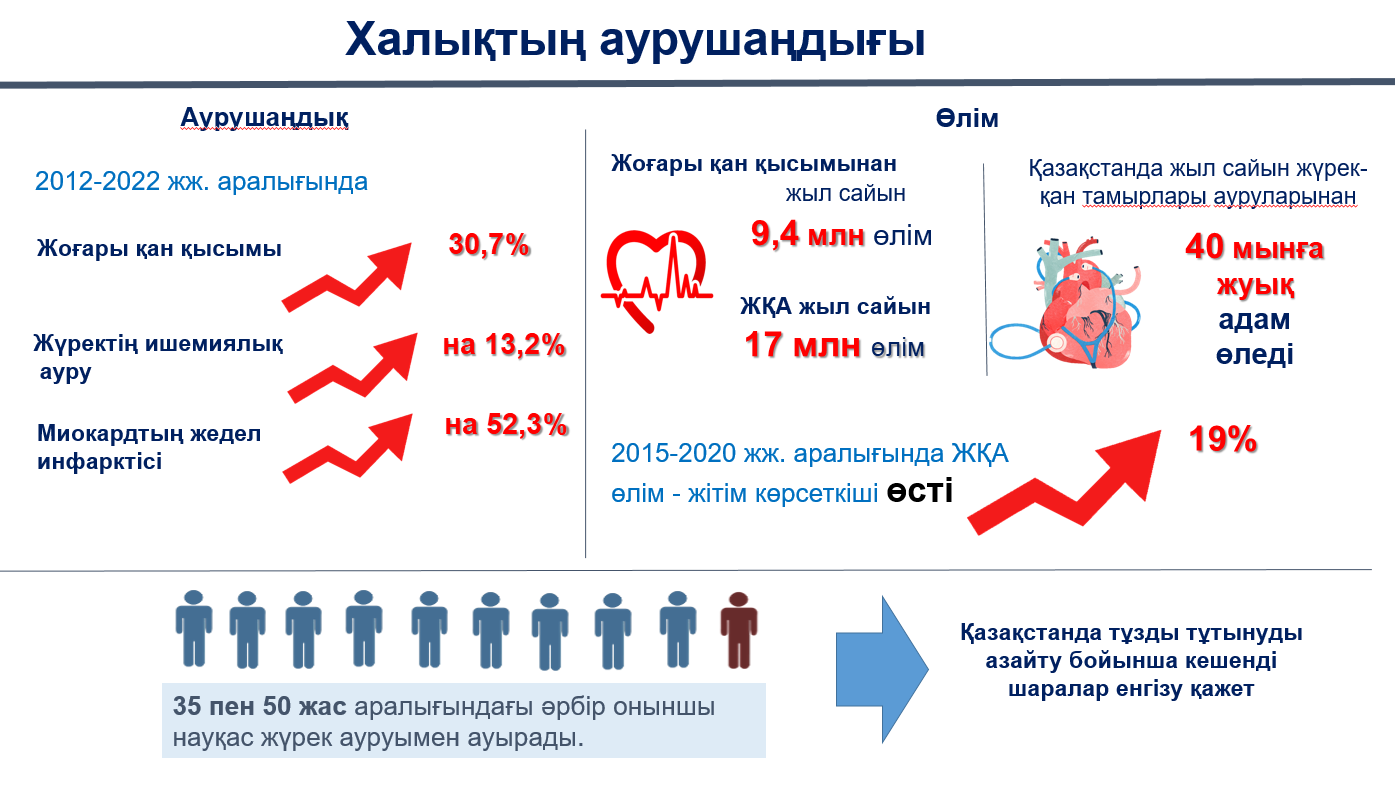 Халықтың аурушаңдығы

Аурушаңдық

2012-2022 жж. аралығында

Жоғары қан қысымы 30,7%

Жүректің ишемиялық ауру на 13,2%

Миокардтың жедел инфарктісі на 52,3%

Өлім

Жоғары қан қысымынан жыл сайын
9,4 млн өлім

ЖҚА жыл сайын
17 млн өлім

Қазақстанда жыл сайын жүрек-қан тамырлары ауруларынан
40 мыңға жуық адам өледі

2015-2020 жж. аралығында ЖҚА өлім - жітім көрсеткіші өсті 19%

35 пен 50 жас аралығындағы әрбір оныншы науқас жүрек ауруымен ауырады.

Қазақстанда тұзды тұтынуды азайту бойынша кешенді шаралар енгізу қажет